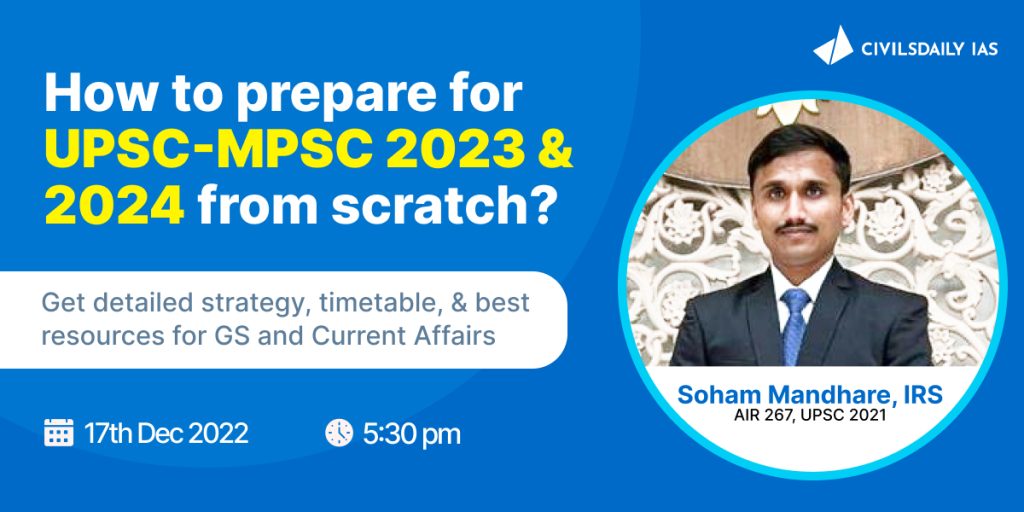 CIVILSDAILY IAS

How to prepare for UPSC-MPSC 2023 & 2024 from scratch?

Get detailed strategy, timetable, & best resources for GS and Current Affairs

17th Dec 2022

5:30 pm

Soham Mandhare, IRS
AIR 267, UPSC 2021